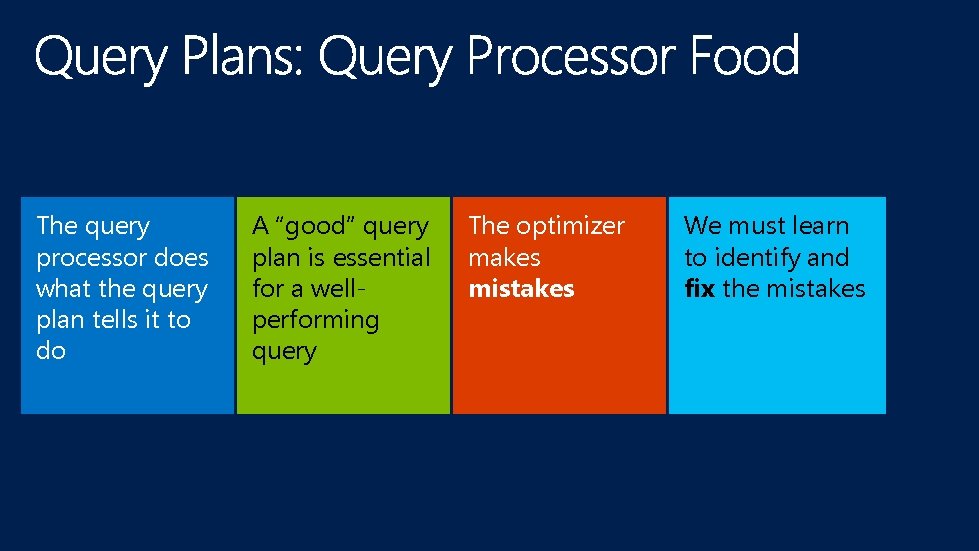 Query Plans: Query Processor Food

The query processor does what the query plan tells it to do

A “good” query plan is essential for a well-performing query

The optimizer makes mistakes

We must learn to identify and fix the mistakes